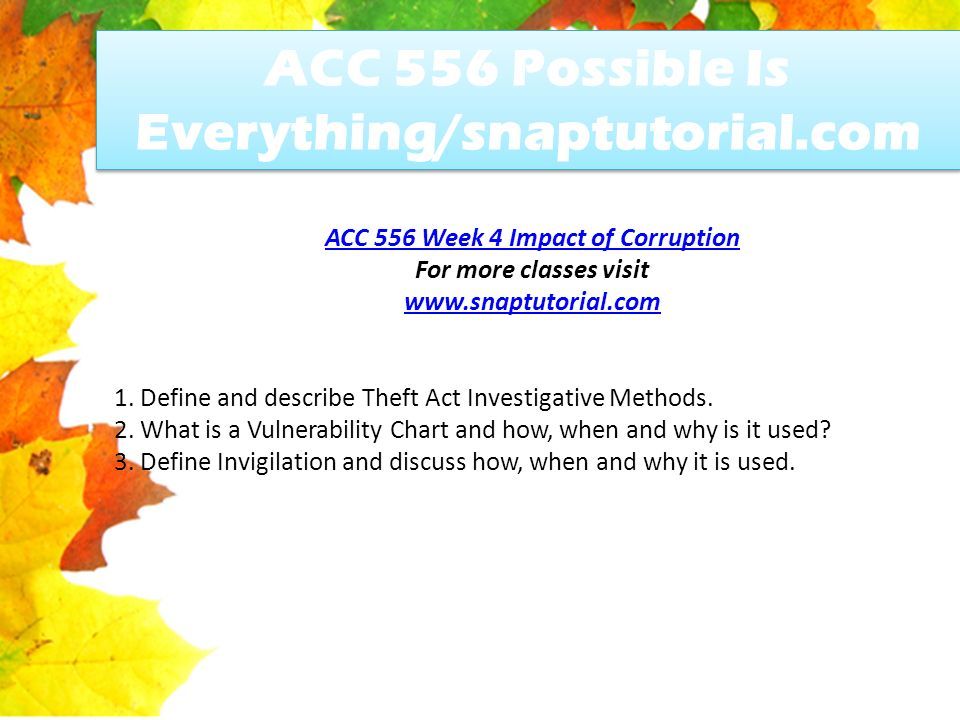 ACC 556 Possible Is Everything/snaptutorial.com

ACC 556 Week 4 Impact of Corruption
For more classes visit
www.snaptutorial.com

1. Define and describe Theft Act Investigative Methods.
2. What is a Vulnerability Chart and how, when and why is it used?
3. Define Invigilation and discuss how, when and why it is used.